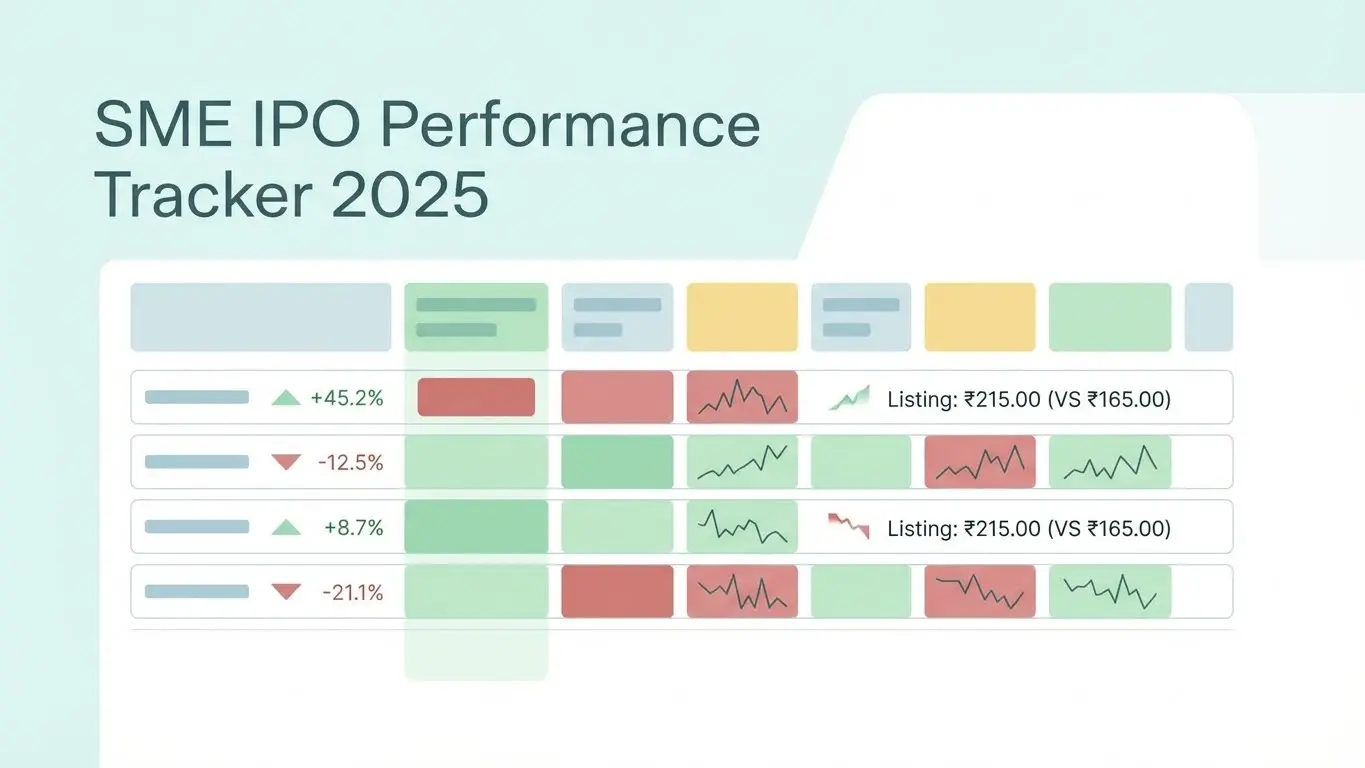 SME IPO Performance Tracker 2025

+45.2% Listing: ₹215.00 (VS ₹165.00)

-12.5%

+8.7% Listing: ₹215.00 (VS ₹165.00)

-21.1%